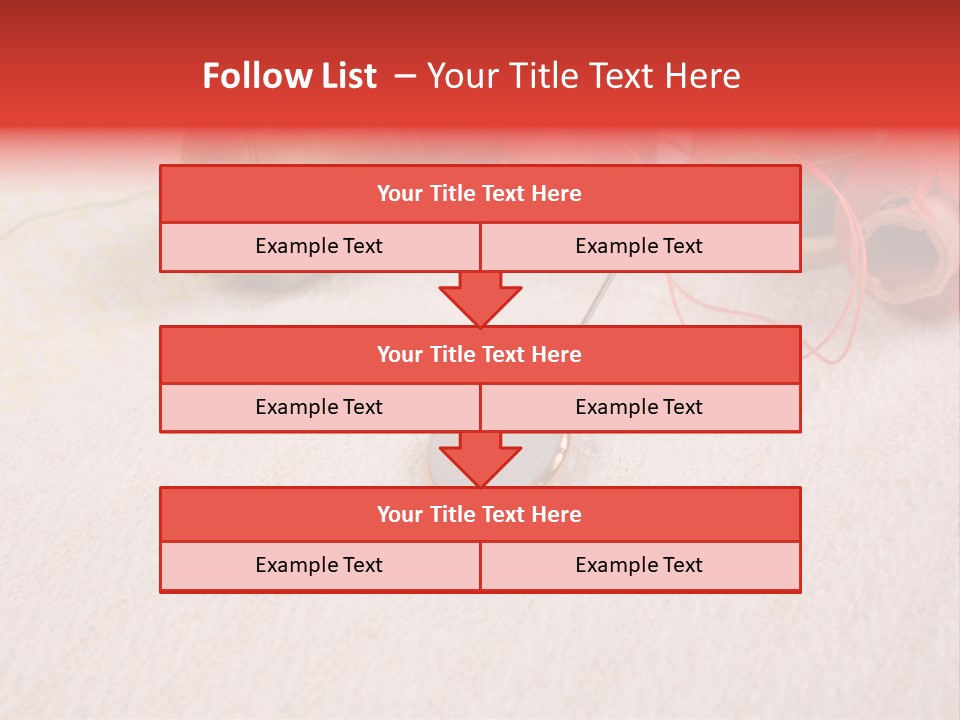 Follow List – Your Title Text Here

Your Title Text Here

Example Text

Example Text

Your Title Text Here

Example Text

Example Text

Your Title Text Here

Example Text

Example Text